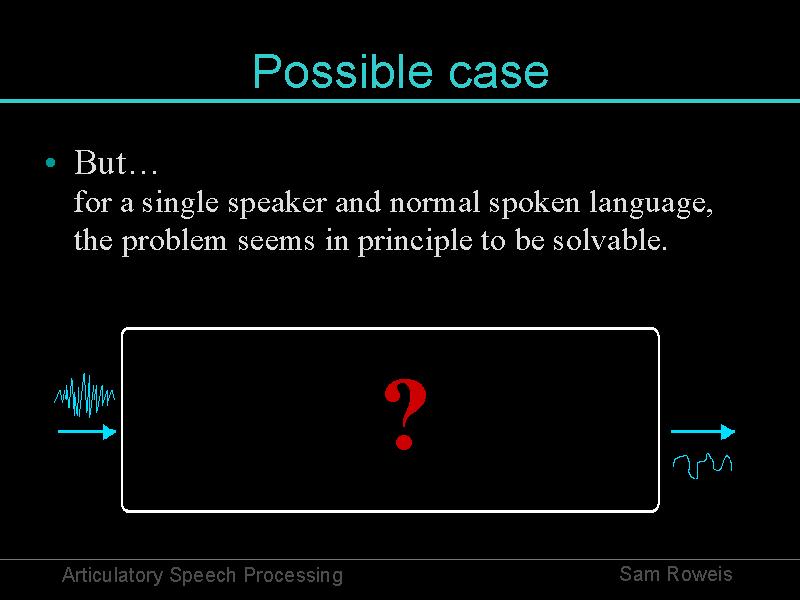 Possible case

• But…
for a single speaker and normal spoken language, the problem seems in principle to be solvable.

?

Articulatory Speech Processing

Sam Roweis